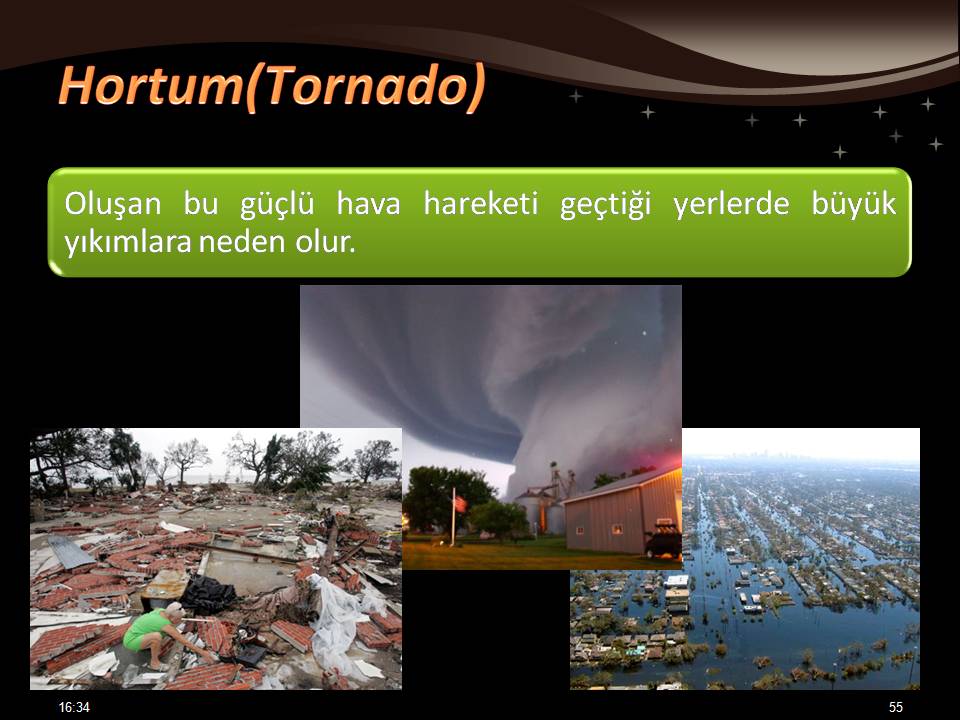 Hortum(Tornado)

Oluşan bu güçlü hava hareketi geçtiği yerlerde büyük yıkımlara neden olur.

16:34

55